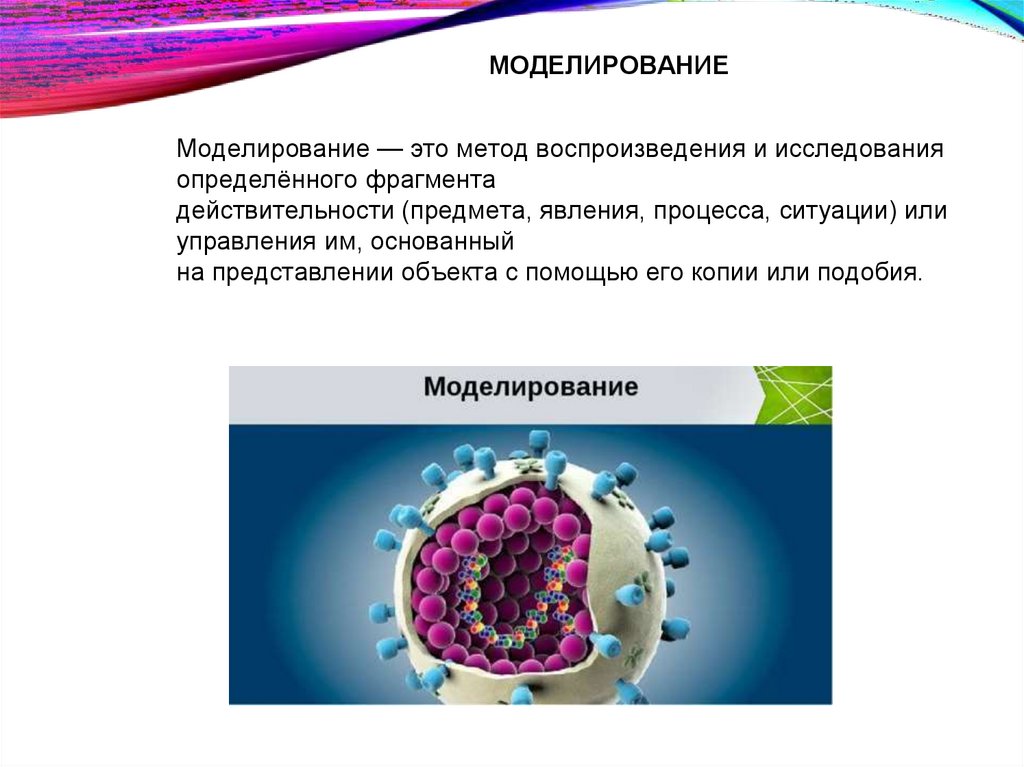 МОДЕЛИРОВАНИЕ

Моделирование — это метод воспроизведения и исследования определённого фрагмента действительности (предмета, явления, процесса, ситуации) или управления им, основанный на представлении объекта с помощью его копии или подобия.

Моделирование